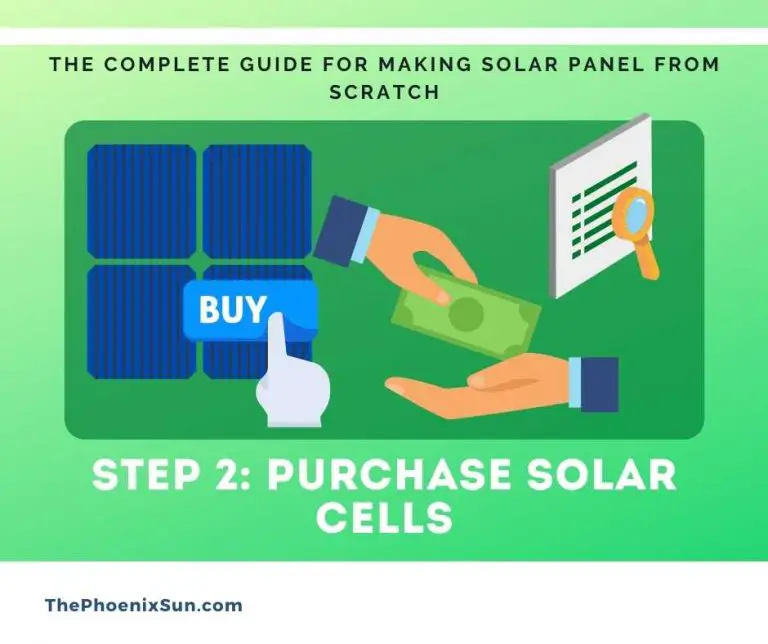 THE COMPLETE GUIDE FOR MAKING SOLAR PANEL FROM SCRATCH

BUY

STEP 2: PURCHASE SOLAR CELLS

ThePhoenixSun.com